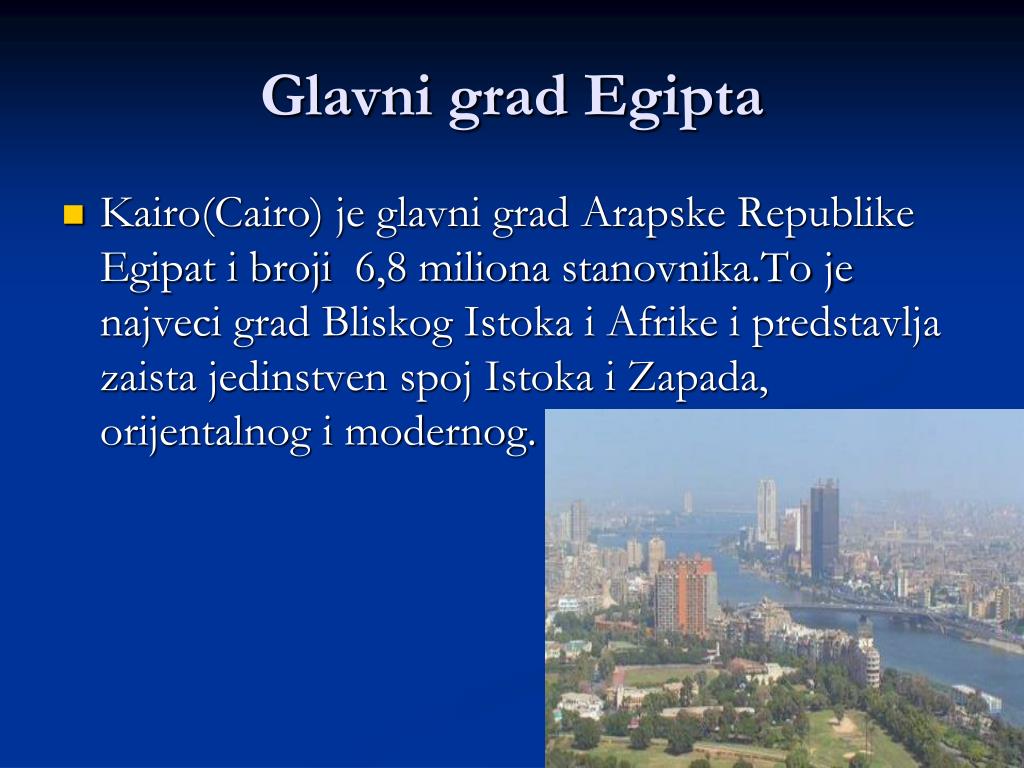 Glavni grad Egipta

Kairo(Cairo) je glavni grad Arapske Republike Egipat i broji 6,8 miliona stanovnika.To je najveci grad Bliskog Istoka i Afrike i predstavlja zaista jedinstven spoj Istoka i Zapada, orijentalnog i modernog.